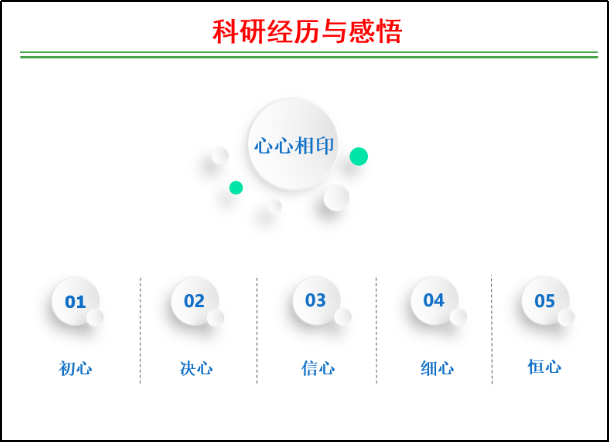 科研经历与感悟

心心相印

01
初心

02
决心

03
信心

04
细心

05
恒心